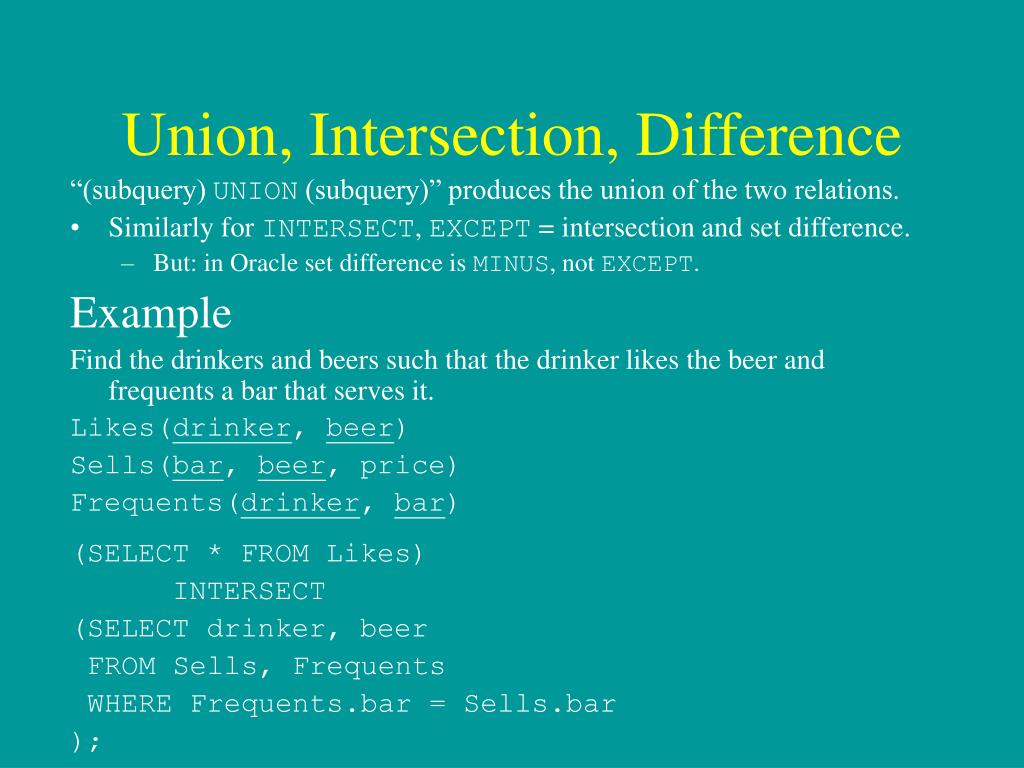 Union, Intersection, Difference

“(subquery) UNION (subquery)” produces the union of the two relations.

• Similarly for INTERSECT, EXCEPT = intersection and set difference.

– But: in Oracle set difference is MINUS, not EXCEPT.

Example

Find the drinkers and beers such that the drinker likes the beer and frequents a bar that serves it.

Likes(drinker, beer)
Sells(bar, beer, price)
Frequents(drinker, bar)

(SELECT * FROM Likes)
INTERSECT
(SELECT drinker, beer
FROM Sells, Frequents
WHERE Frequents.bar = Sells.bar
);